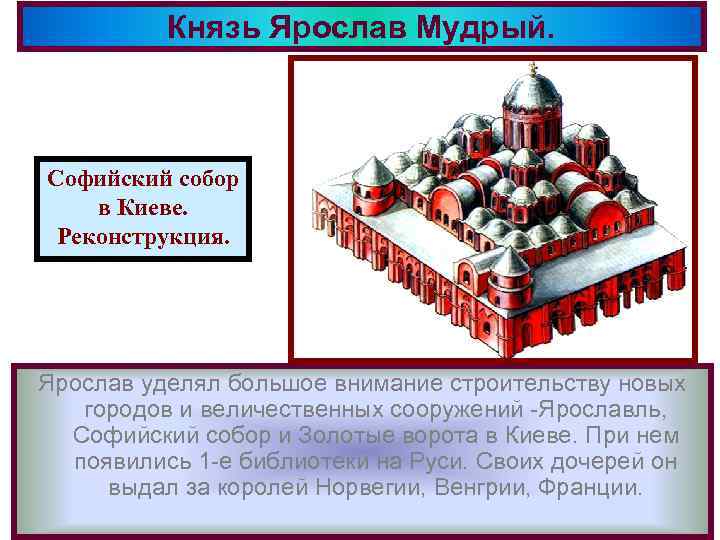 Князь Ярослав Мудрый.

Софийский собор в Киеве. Реконструкция.

Ярослав уделял большое внимание строительству новых городов и величественных сооружений -Ярославль, Софийский собор и Золотые ворота в Киеве. При нем появились 1-е библиотеки на Руси. Своих дочерей он выдал за королей Норвегии, Венгрии, Франции.